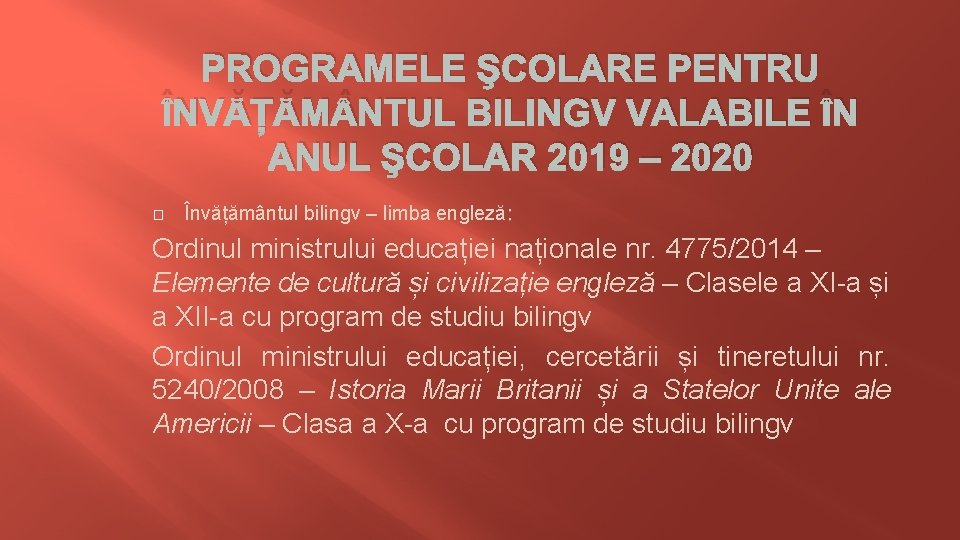 PROGRAMELE ŞCOLARE PENTRU ÎNVĂŢĂMÂNTUL BILINGV VALABILE ÎN ANUL ŞCOLAR 2019 – 2020

Învățământul bilingv – limba engleză:

Ordinul ministrului educației naționale nr. 4775/2014 – Elemente de cultură și civilizație engleză – Clasele a XI-a și a XII-a cu program de studiu bilingv

Ordinul ministrului educației, cercetării și tineretului nr. 5240/2008 – Istoria Marii Britanii și a Statelor Unite ale Americii – Clasa a X-a cu program de studiu bilingv